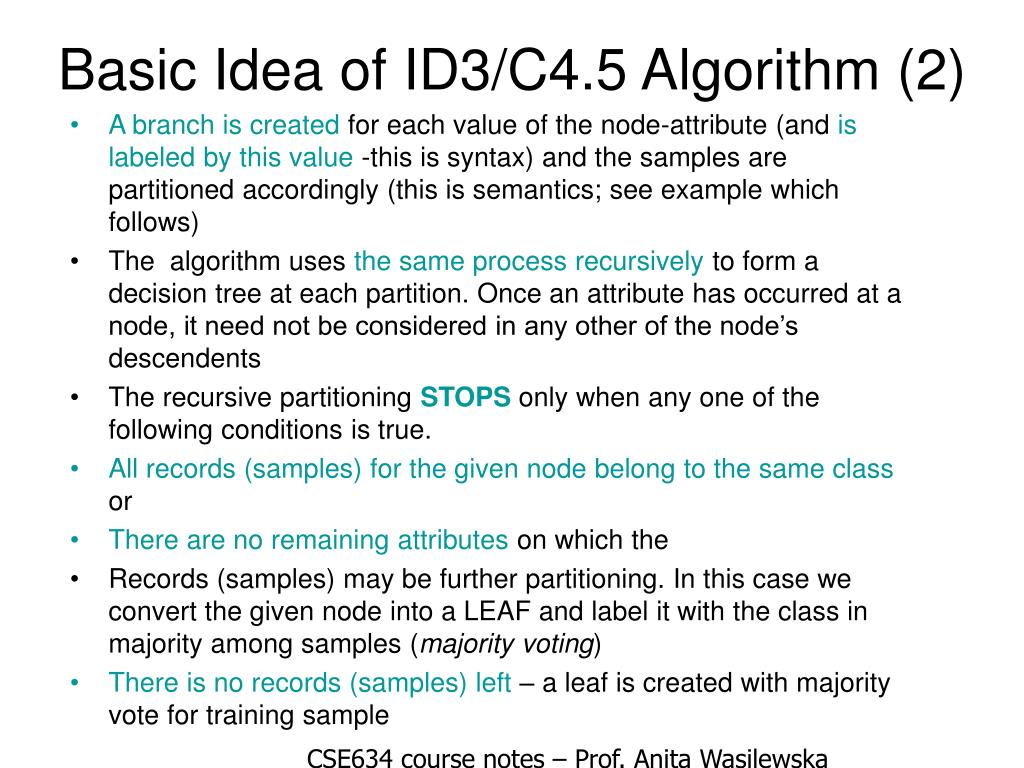 Basic Idea of ID3/C4.5 Algorithm (2)

• A branch is created for each value of the node-attribute (and is labeled by this value -this is syntax) and the samples are partitioned accordingly (this is semantics; see example which follows)
• The algorithm uses the same process recursively to form a decision tree at each partition. Once an attribute has occurred at a node, it need not be considered in any other of the node's descendents
• The recursive partitioning STOPS only when any one of the following conditions is true.
• All records (samples) for the given node belong to the same class or
• There are no remaining attributes on which the
• Records (samples) may be further partitioning. In this case we convert the given node into a LEAF and label it with the class in majority among samples (majority voting)
• There is no records (samples) left – a leaf is created with majority vote for training sample

CSE634 course notes – Prof. Anita Wasilewska